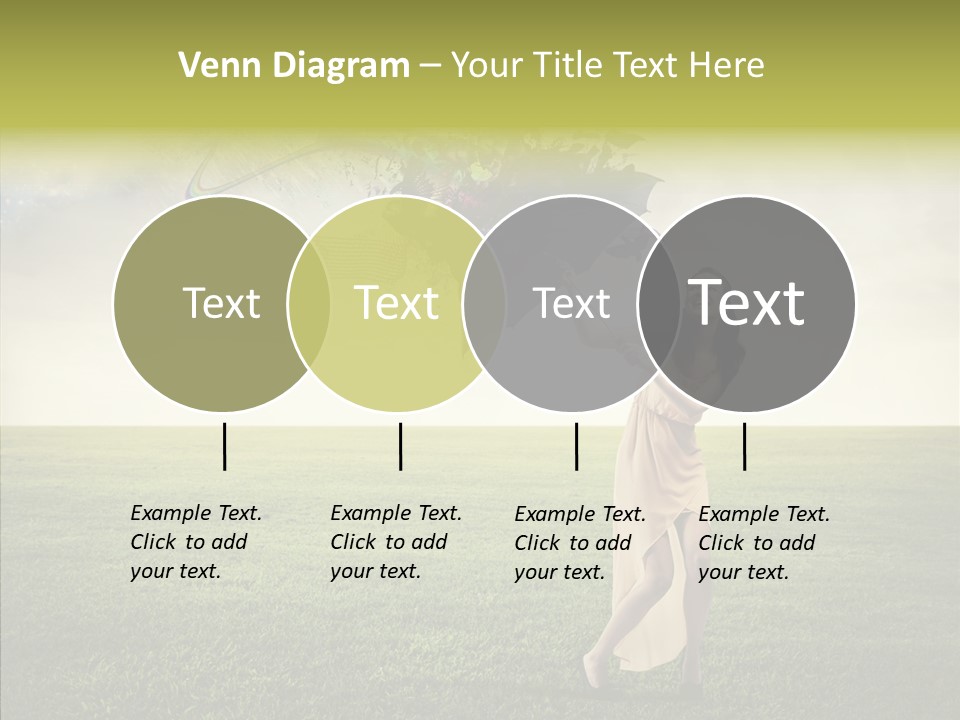 Venn Diagram – Your Title Text Here

Text

Text

Text

Text

Example Text. Click to add your text.

Example Text. Click to add your text.

Example Text. Click to add your text.

Example Text. Click to add your text.